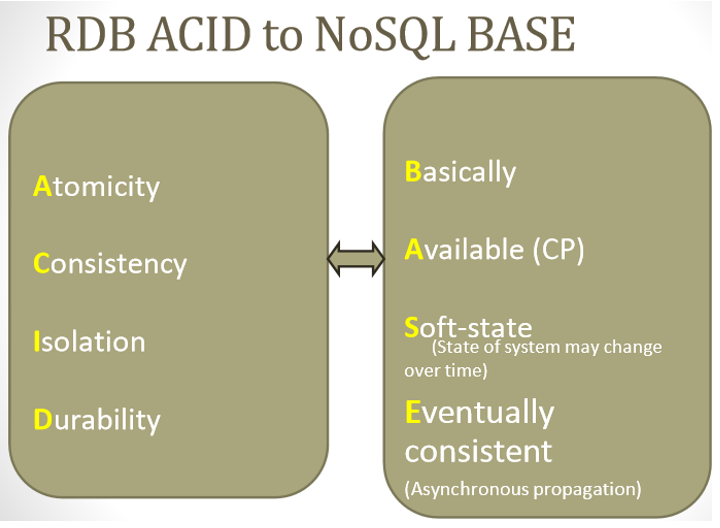 RDB ACID to NoSQL BASE

Atomicity

Consistency

Isolation

Durability

Basically

Available (CP)

Soft-state
(State of system may change over time)

Eventually consistent
(Asynchronous propagation)